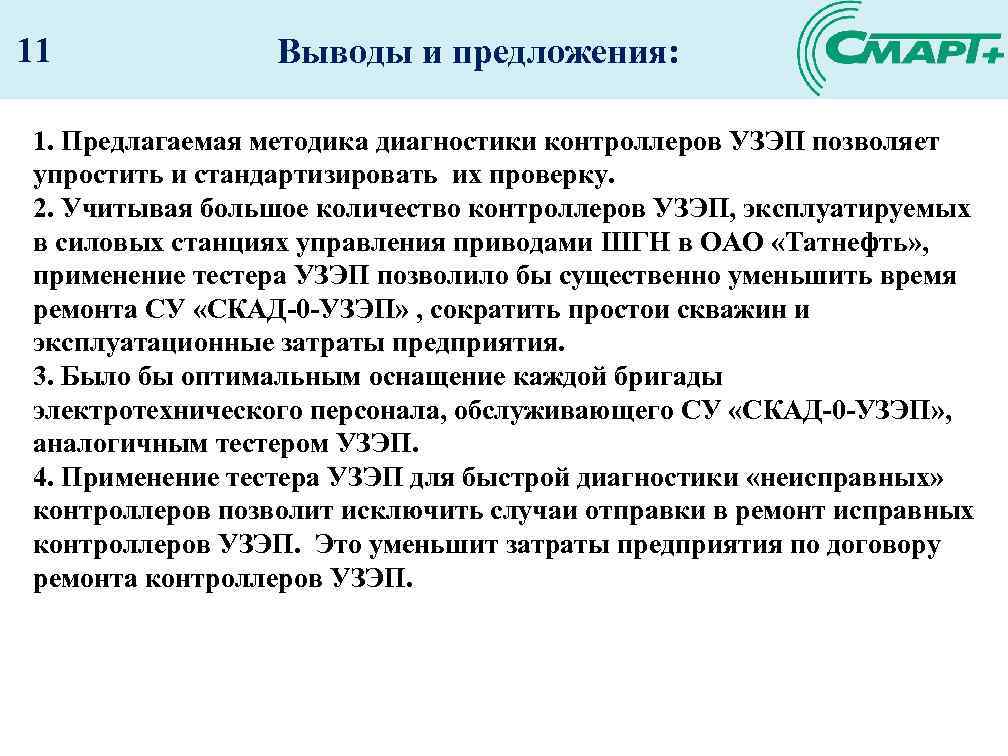 11

Выводы и предложения:

СМАРТ+

1. Предлагаемая методика диагностики контроллеров УЗЭП позволяет упростить и стандартизировать их проверку.
2. Учитывая большое количество контроллеров УЗЭП, эксплуатируемых в силовых станциях управления приводами ШГН в ОАО «Татнефть», применение тестера УЗЭП позволило бы существенно уменьшить время ремонта СУ «СКАД-0-УЗЭП» , сократить простои скважин и эксплуатационные затраты предприятия.
3. Было бы оптимальным оснащение каждой бригады электротехнического персонала, обслуживающего СУ «СКАД-0-УЗЭП», аналогичным тестером УЗЭП.
4. Применение тестера УЗЭП для быстрой диагностики «неисправных» контроллеров позволит исключить случаи отправки в ремонт исправных контроллеров УЗЭП. Это уменьшит затраты предприятия по договору ремонта контроллеров УЗЭП.